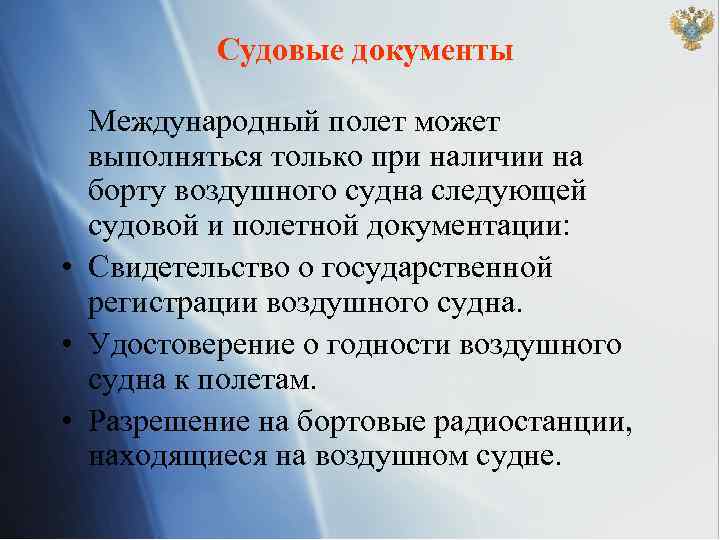 Судовые документы

Международный полет может выполняться только при наличии на борту воздушного судна следующей судовой и полетной документации:

• Свидетельство о государственной регистрации воздушного судна.
• Удостоверение о годности воздушного судна к полетам.
• Разрешение на бортовые радиостанции, находящиеся на воздушном судне.